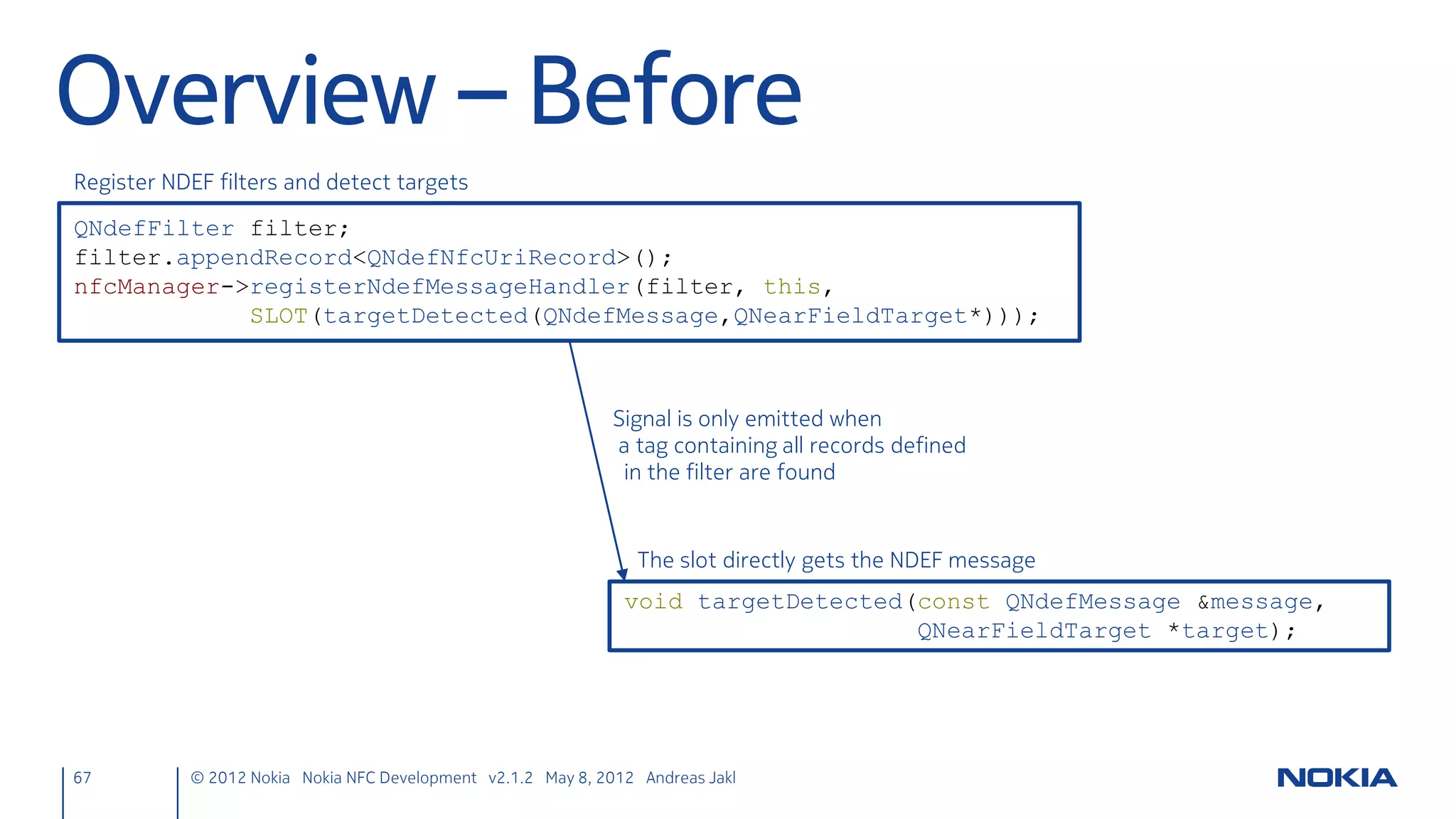 Overview – Before

Register NDEF filters and detect targets

QNdefFilter filter;
filter.appendRecord<QNdefNfcUriRecord>();
nfcManager->registerNdefMessageHandler(filter, this,
            SLOT(targetDetected(QNdefMessage,QNearFieldTarget*)));

Signal is only emitted when a tag containing all records defined in the filter are found

The slot directly gets the NDEF message

void targetDetected(const QNdefMessage &message,
                    QNearFieldTarget *target);

67 © 2012 Nokia Nokia NFC Development v2.1.2 May 8, 2012 Andreas Jakl

NOKIA